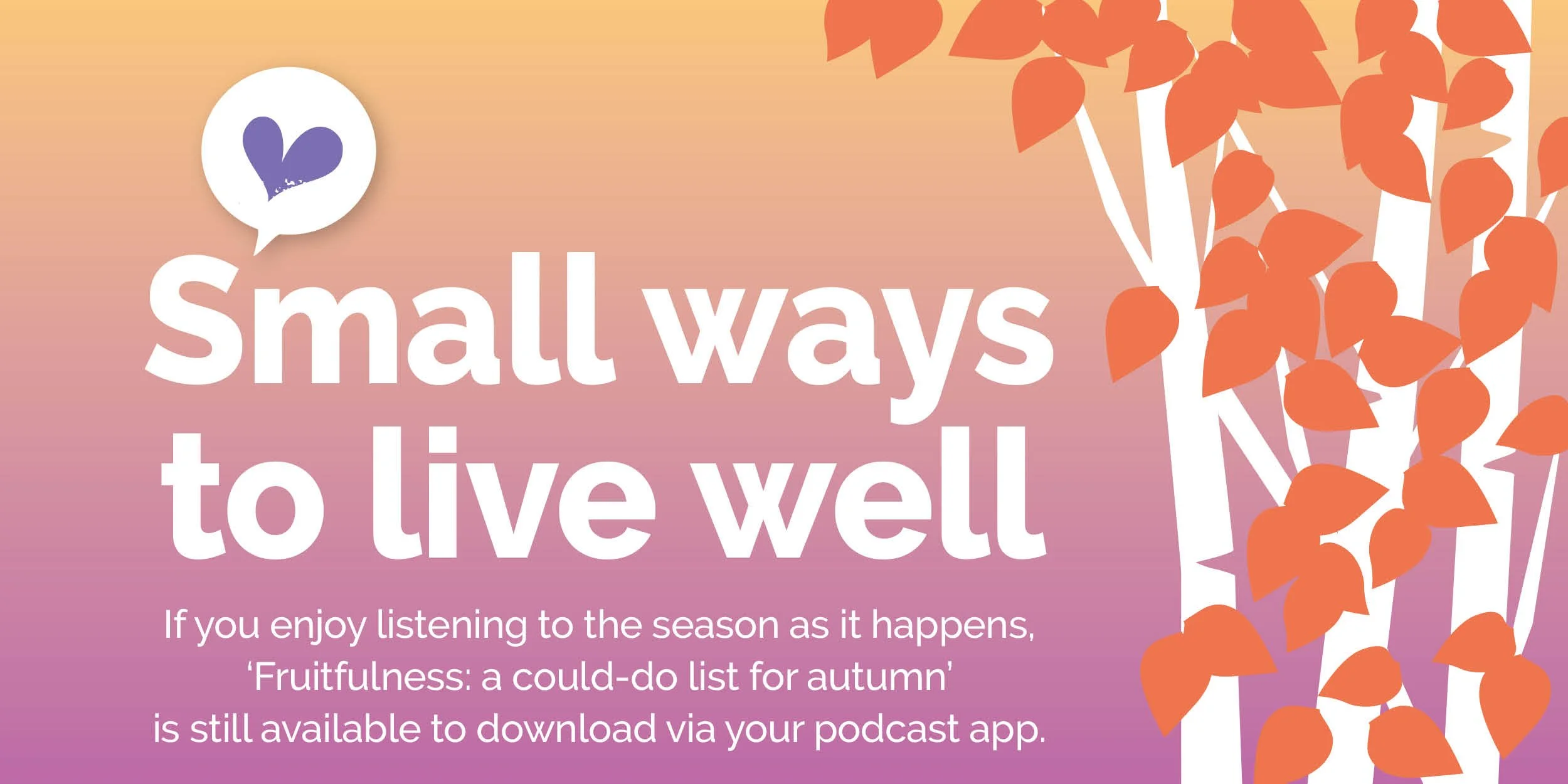 Small ways to live well

If you enjoy listening to the season as it happens, ‘Fruitfulness: a could-do list for autumn’ is still available to download via your podcast app.